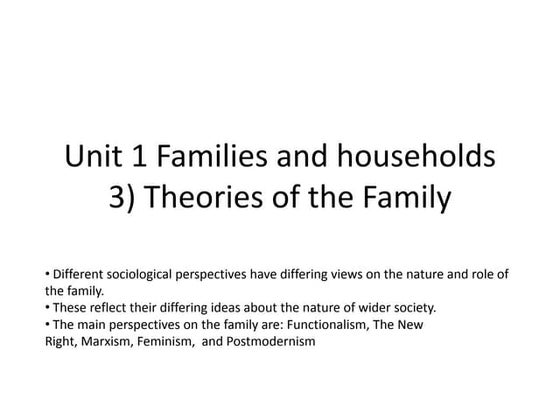 Unit 1 Families and households
3) Theories of the Family

• Different sociological perspectives have differing views on the nature and role of the family.
• These reflect their differing ideas about the nature of wider society.
• The main perspectives on the family are: Functionalism, The New Right, Marxism, Feminism,  and Postmodernism